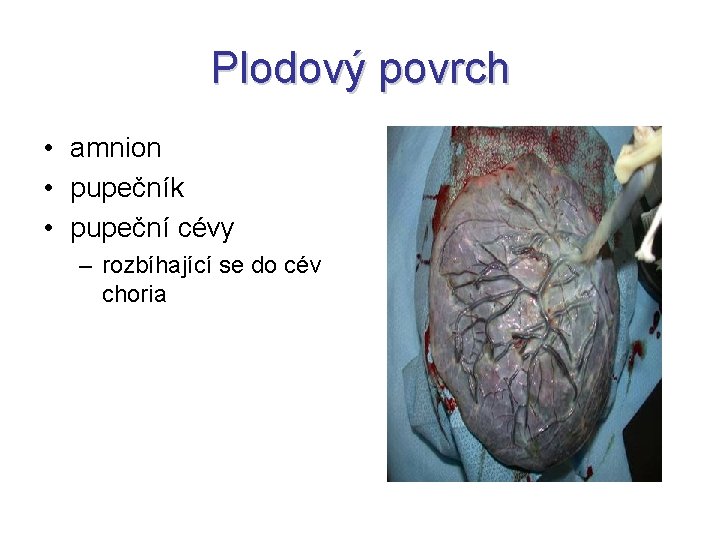 Plodový povrch

• amnion
• pupečník
• pupeční cévy
– rozbíhající se do cév choria